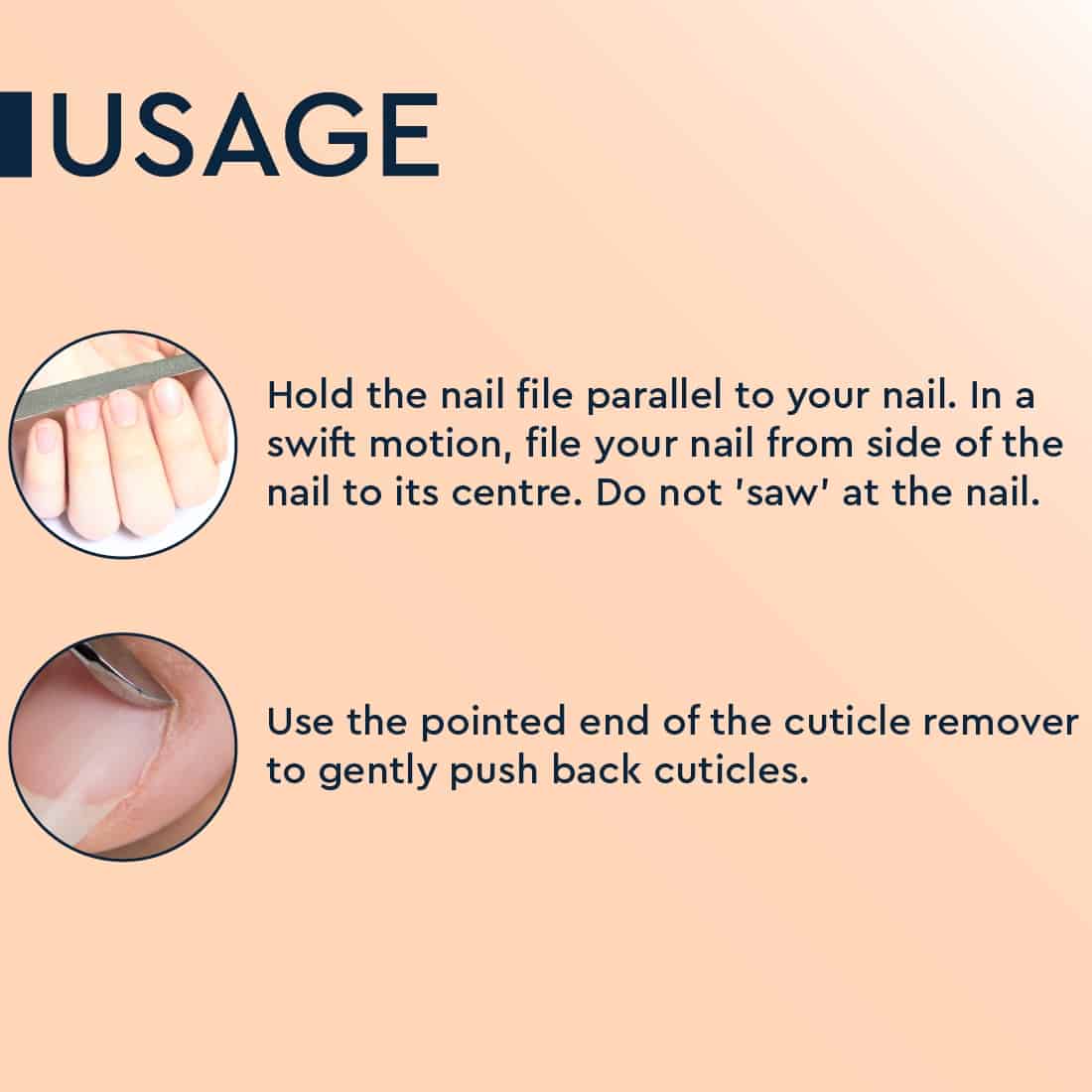 USAGE

Hold the nail file parallel to your nail. In a swift motion, file your nail from side of the nail to its centre. Do not 'saw' at the nail.

Use the pointed end of the cuticle remover to gently push back cuticles.